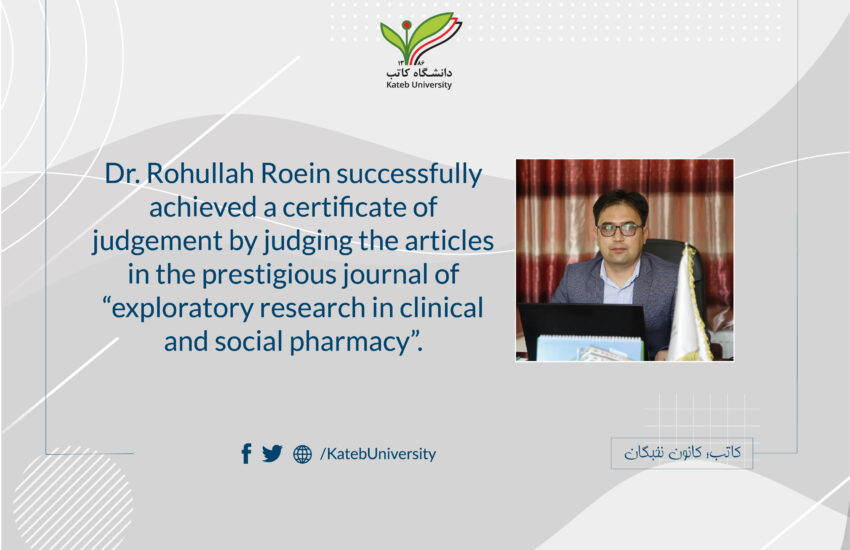 ۱۳۸۶
دانشگاه کاتب
Kateb University

Dr. Rohullah Roein successfully achieved a certificate of judgement by judging the articles in the prestigious journal of “exploratory research in clinical and social pharmacy”.

/KatebUniversity

کاتب، کانون نخبگان